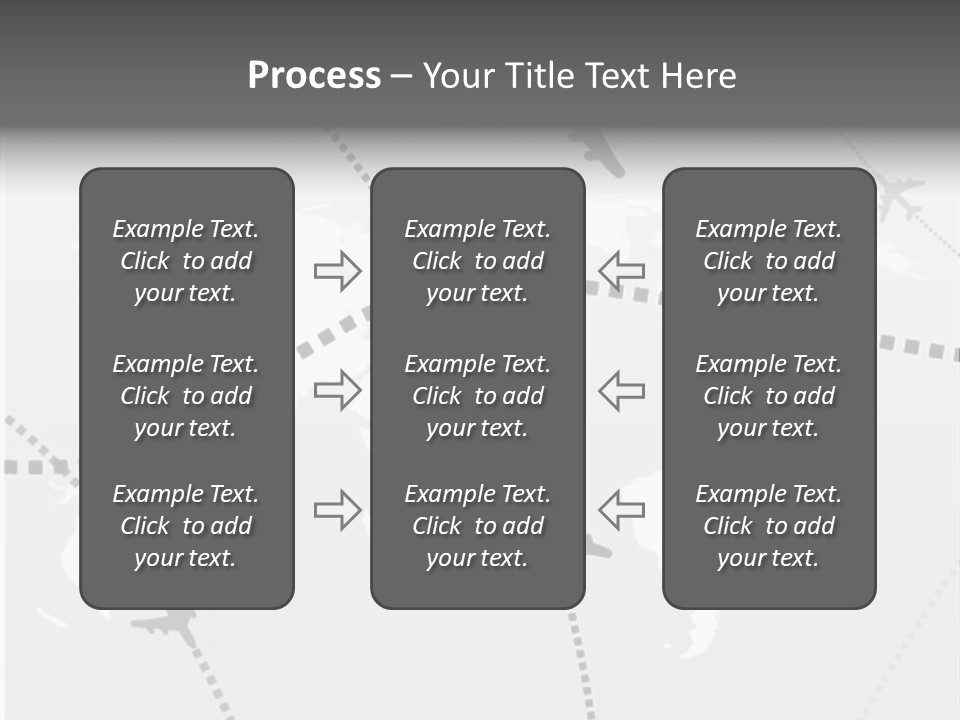 Process – Your Title Text Here

Example Text. Click to add your text.

Example Text. Click to add your text.

Example Text. Click to add your text.

Example Text. Click to add your text.

Example Text. Click to add your text.

Example Text. Click to add your text.

Example Text. Click to add your text.

Example Text. Click to add your text.

Example Text. Click to add your text.